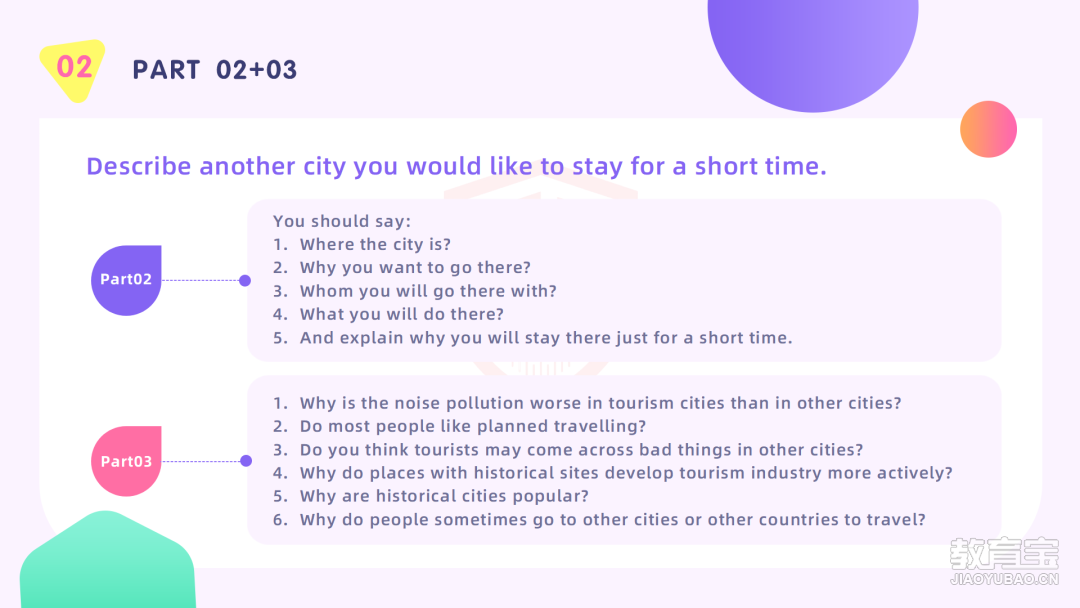 02

PART 02+03

Describe another city you would like to stay for a short time.

Part02

You should say:
1. Where the city is?
2. Why you want to go there?
3. Whom you will go there with?
4. What you will do there?
5. And explain why you will stay there just for a short time.

Part03

1. Why is the noise pollution worse in tourism cities than in other cities?
2. Do most people like planned travelling?
3. Do you think tourists may come across bad things in other cities?
4. Why do places with historical sites develop tourism industry more actively?
5. Why are historical cities popular?
6. Why do people sometimes go to other cities or other countries to travel?

教育宝
JIAOYUBAO.CN